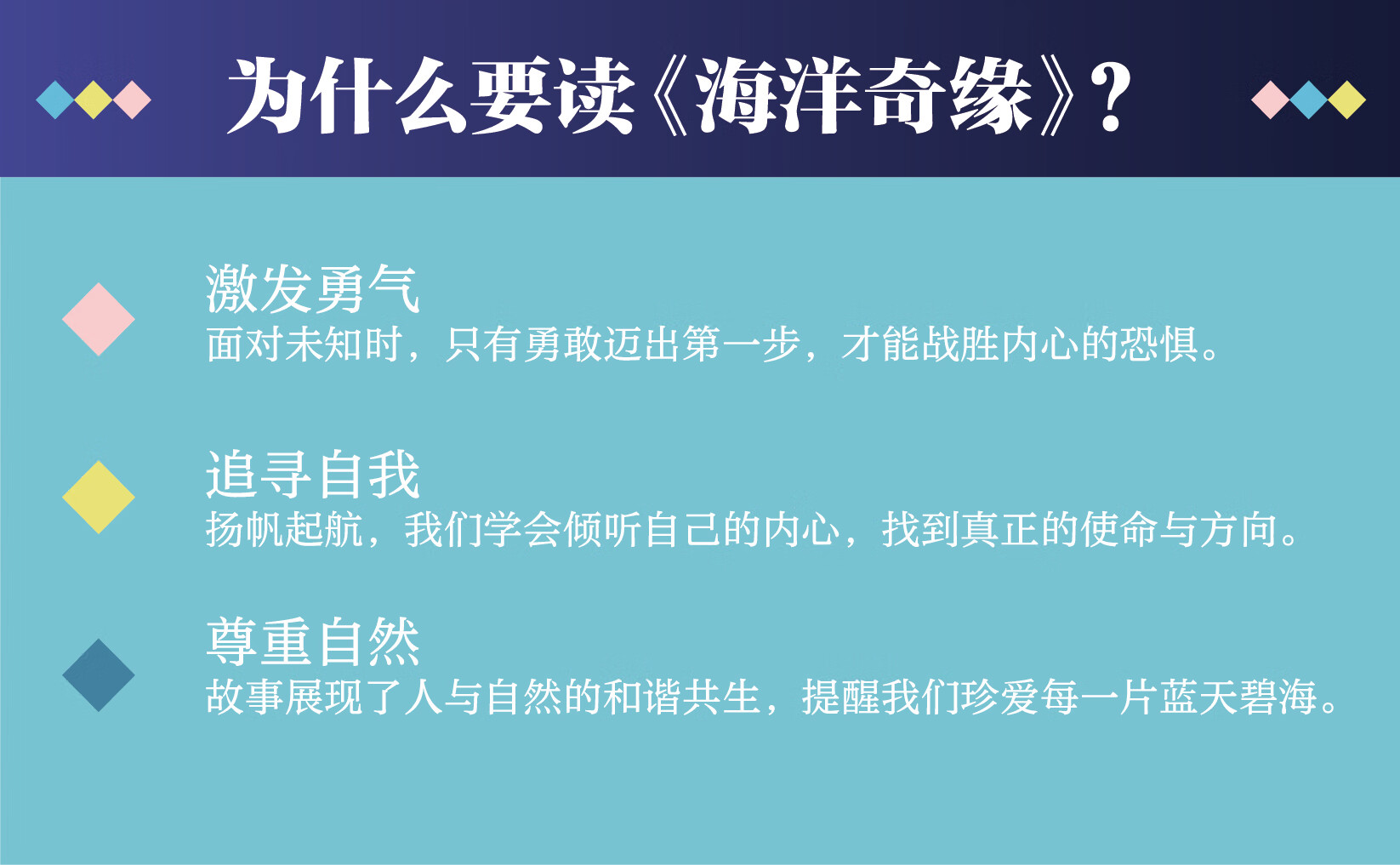 为什么要读《海洋奇缘》？

激发勇气
面对未知时，只有勇敢迈出第一步，才能战胜内心的恐惧。

追寻自我
扬帆起航，我们学会倾听自己的内心，找到真正的使命与方向。

尊重自然
故事展现了人与自然的和谐共生，提醒我们珍爱每一片蓝天碧海。